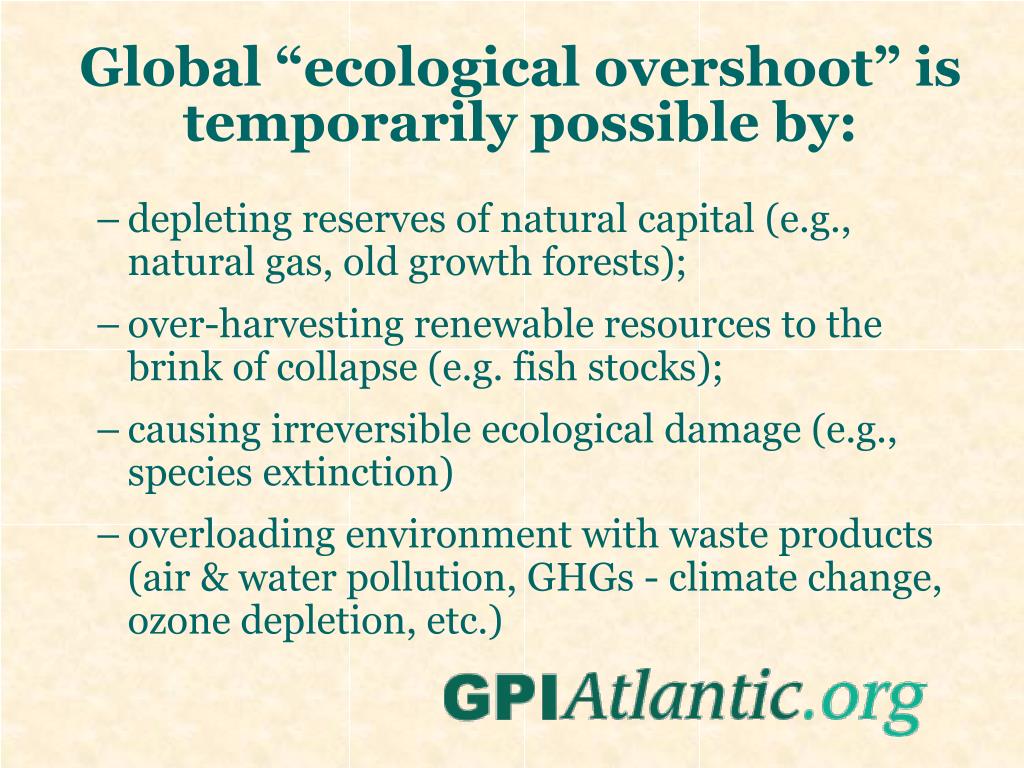 Global “ecological overshoot” is temporarily possible by:

– depleting reserves of natural capital (e.g., natural gas, old growth forests);

– over-harvesting renewable resources to the brink of collapse (e.g. fish stocks);

– causing irreversible ecological damage (e.g., species extinction)

– overloading environment with waste products (air & water pollution, GHGs - climate change, ozone depletion, etc.)

GPIAtlantic.org